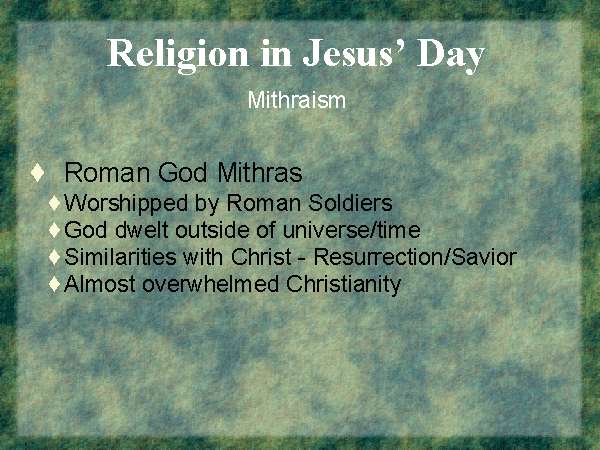 Religion in Jesus' Day

Mithraism

♦ Roman God Mithras
♦ Worshipped by Roman Soldiers
♦ God dwelt outside of universe/time
♦ Similarities with Christ - Resurrection/Savior
♦ Almost overwhelmed Christianity